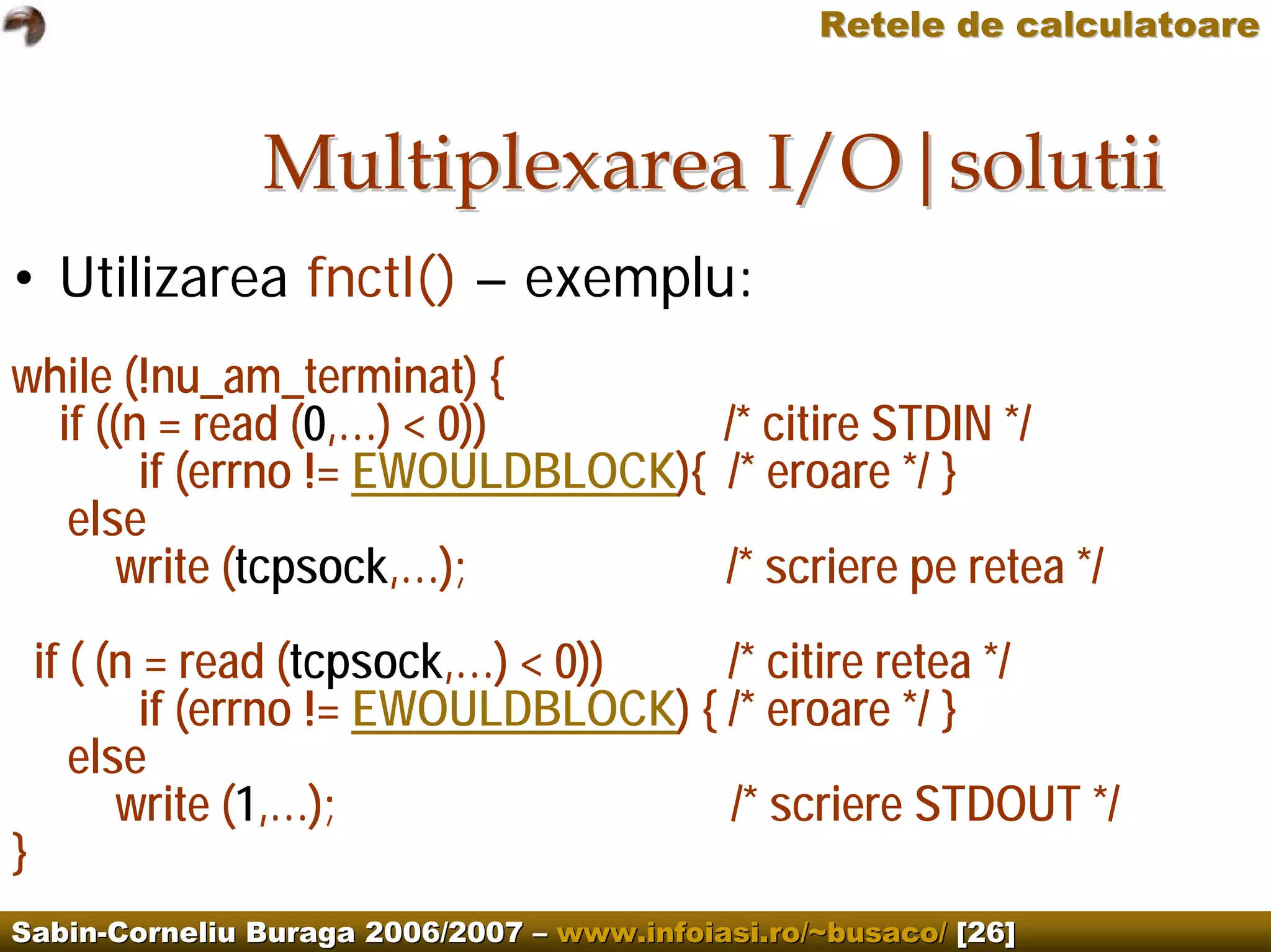 Retele de calculatoare

Multiplexarea I/O|solutii

• Utilizarea fnctl() – exemplu:

while (!nu_am_terminat) {
if ((n = read (0,...) < 0)) /* citire STDIN */
if (errno != EWOULDBLOCK){ /* eroare */ }
else
write (tcpsock,...); /* scriere pe retea */

if ( (n = read (tcpsock,...) < 0)) /* citire retea */
if (errno != EWOULDBLOCK) { /* eroare */ }
else
write (1,...); /* scriere STDOUT */
}

Sabin-Corneliu Buraga 2006/2007 – www.infoiasi.ro/~busaco/ [26]